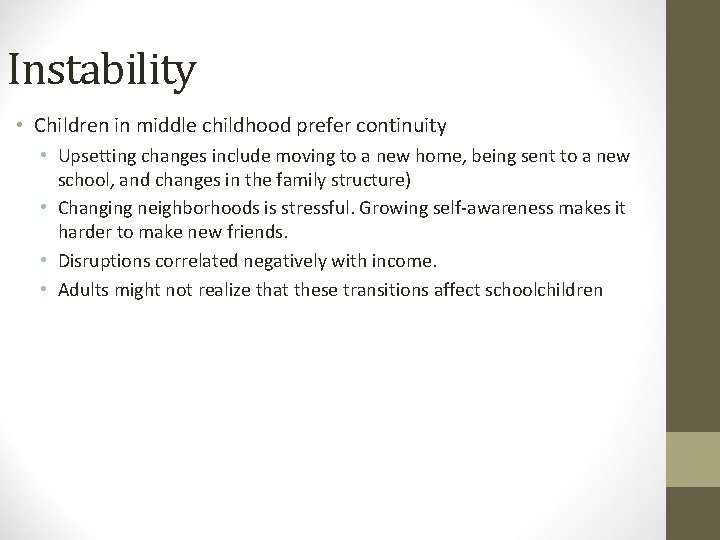 Instability

• Children in middle childhood prefer continuity
 • Upsetting changes include moving to a new home, being sent to a new school, and changes in the family structure)
 • Changing neighborhoods is stressful. Growing self-awareness makes it harder to make new friends.
 • Disruptions correlated negatively with income.
 • Adults might not realize that these transitions affect schoolchildren